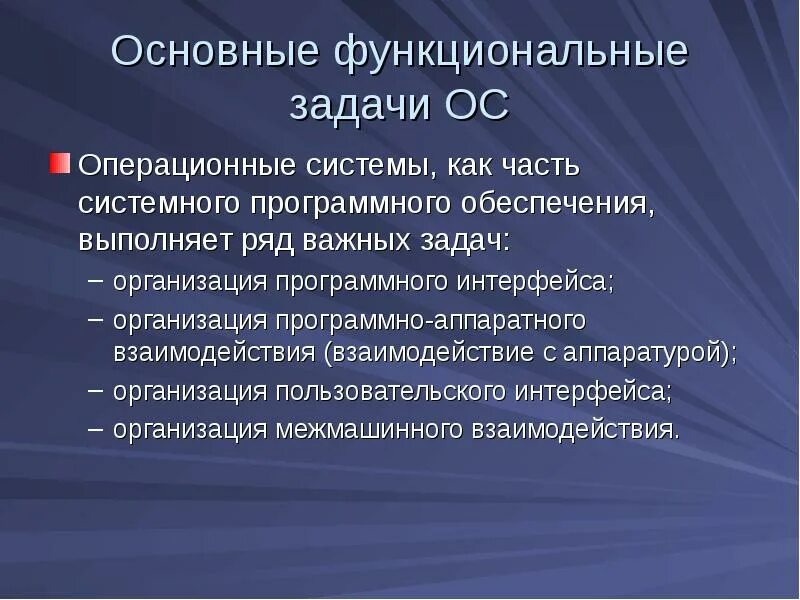 Основные функциональные задачи ОС

Операционные системы, как часть системного программного обеспечения, выполняет ряд важных задач:
– организация программного интерфейса;
– организация программно-аппаратного взаимодействия (взаимодействие с аппаратурой);
– организация пользовательского интерфейса;
– организация межмашинного взаимодействия.